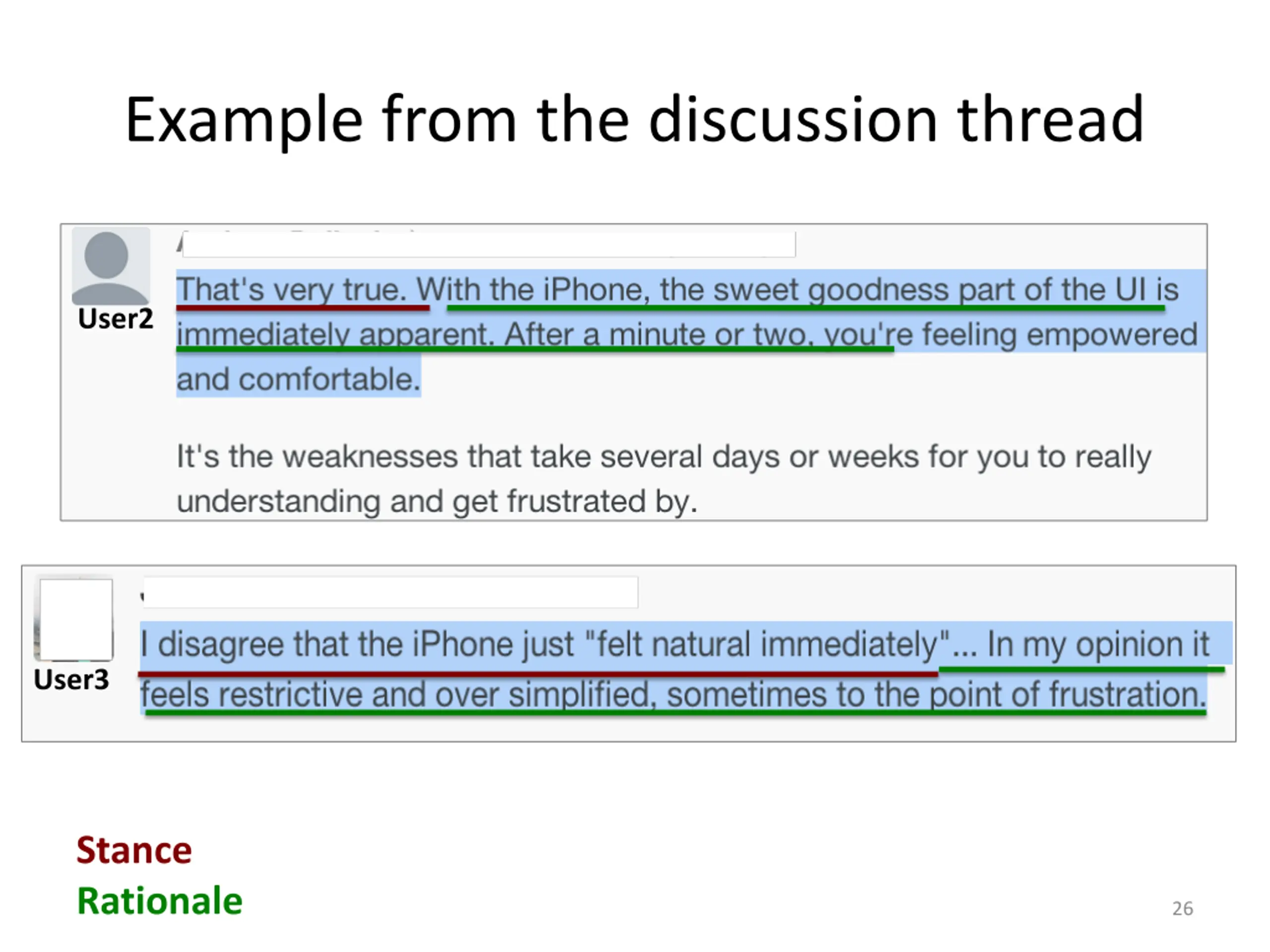 Example from the discussion thread

User2

That's very true. With the iPhone, the sweet goodness part of the UI is immediately apparent. After a minute or two, you're feeling empowered and comfortable.

It's the weaknesses that take several days or weeks for you to really understanding and get frustrated by.

User3

I disagree that the iPhone just "felt natural immediately"... In my opinion it feels restrictive and over simplified, sometimes to the point of frustration.

Stance
Rationale

26